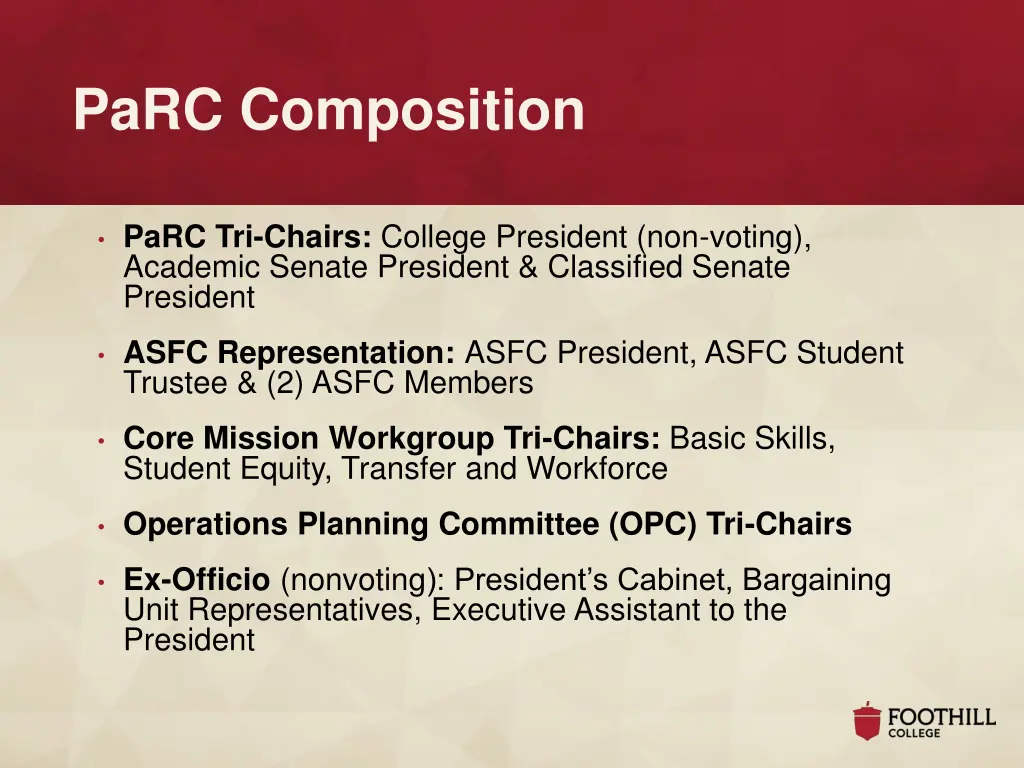 PaRC Composition

• PaRC Tri-Chairs: College President (non-voting), Academic Senate President & Classified Senate President

• ASFC Representation: ASFC President, ASFC Student Trustee & (2) ASFC Members

• Core Mission Workgroup Tri-Chairs: Basic Skills, Student Equity, Transfer and Workforce

• Operations Planning Committee (OPC) Tri-Chairs

• Ex-Officio (nonvoting): President's Cabinet, Bargaining Unit Representatives, Executive Assistant to the President

FOOTHILL COLLEGE